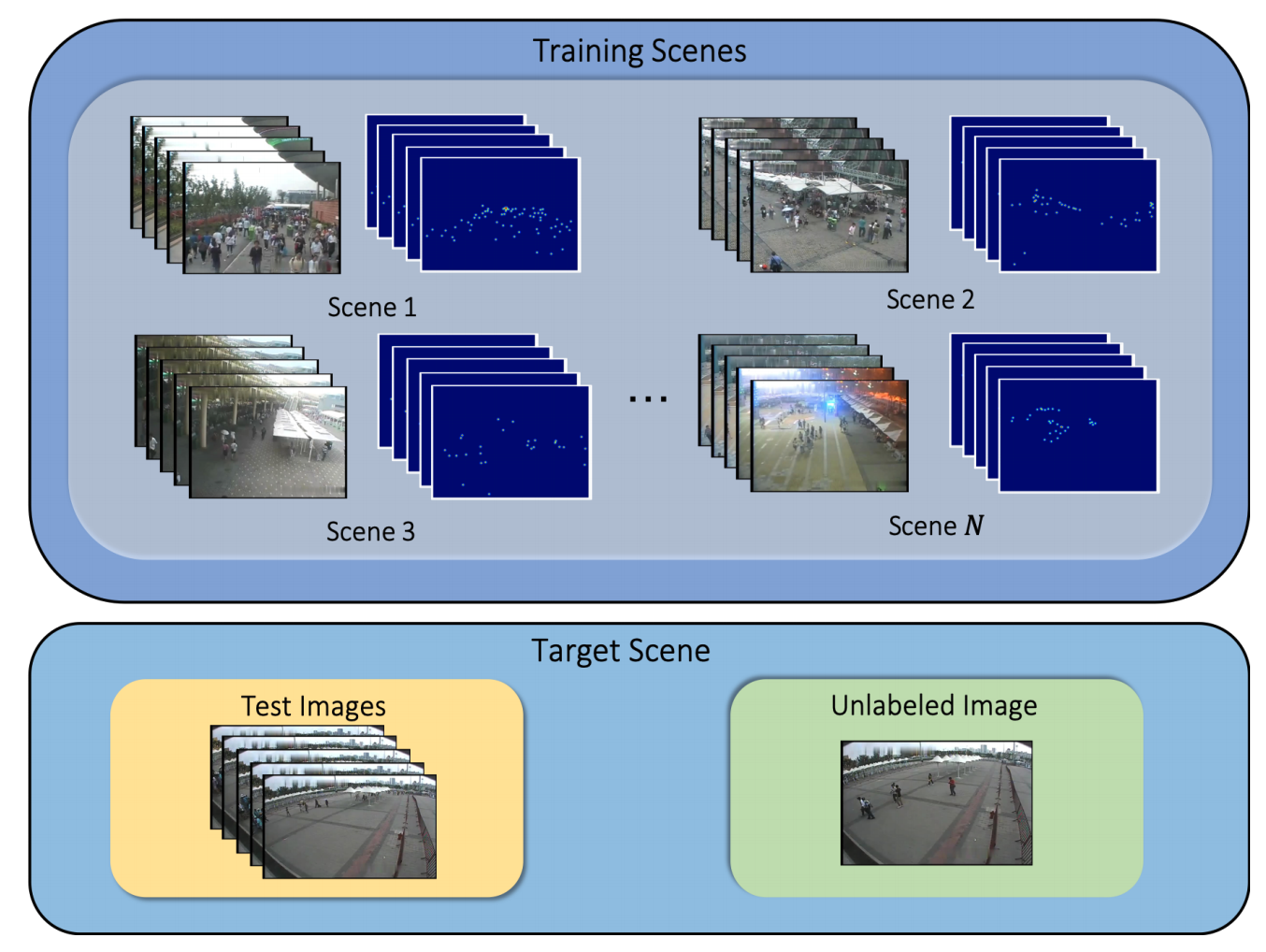 Training Scenes

Scene 1

Scene 2

Scene 3

...

Scene $N$

Target Scene

Test Images

Unlabeled Image